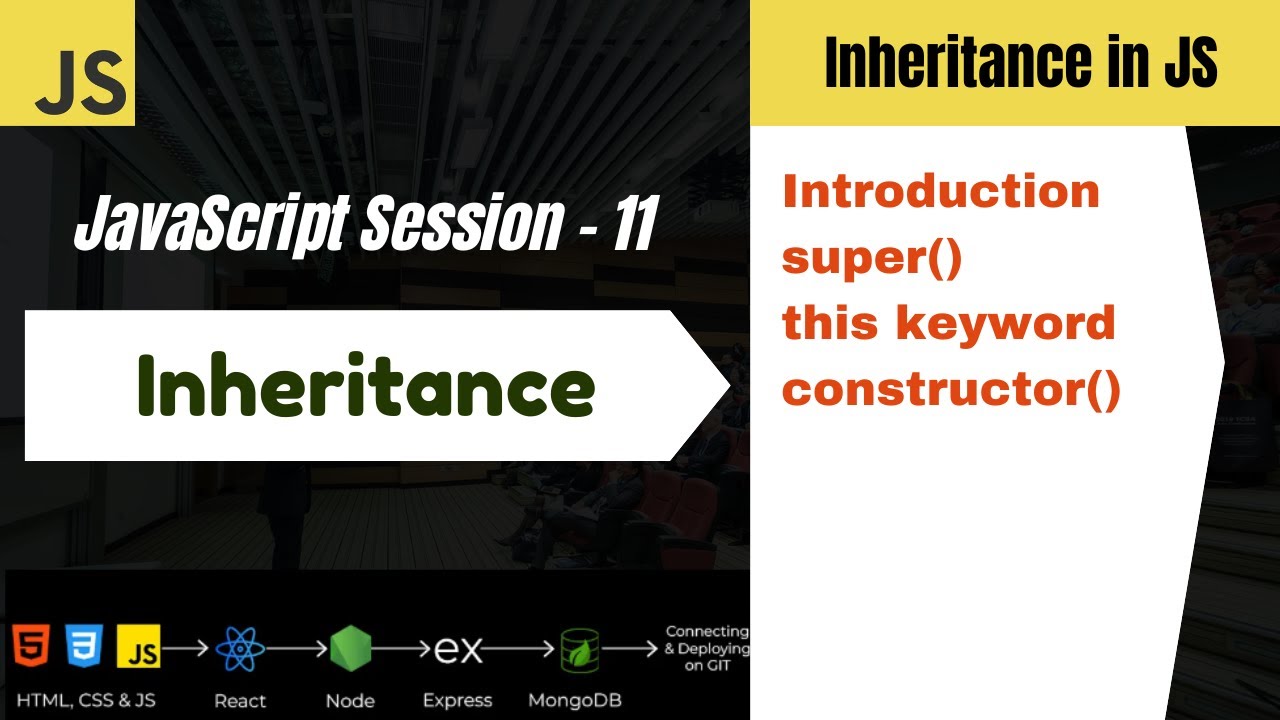 JS

JavaScript Session - 11

Inheritance

Inheritance in JS

Introduction
super()
this keyword
constructor()

5 3 JS

HTML, CSS & JS

React

Node

ex

Express

MongoDB

Connecting & Deploying on GIT